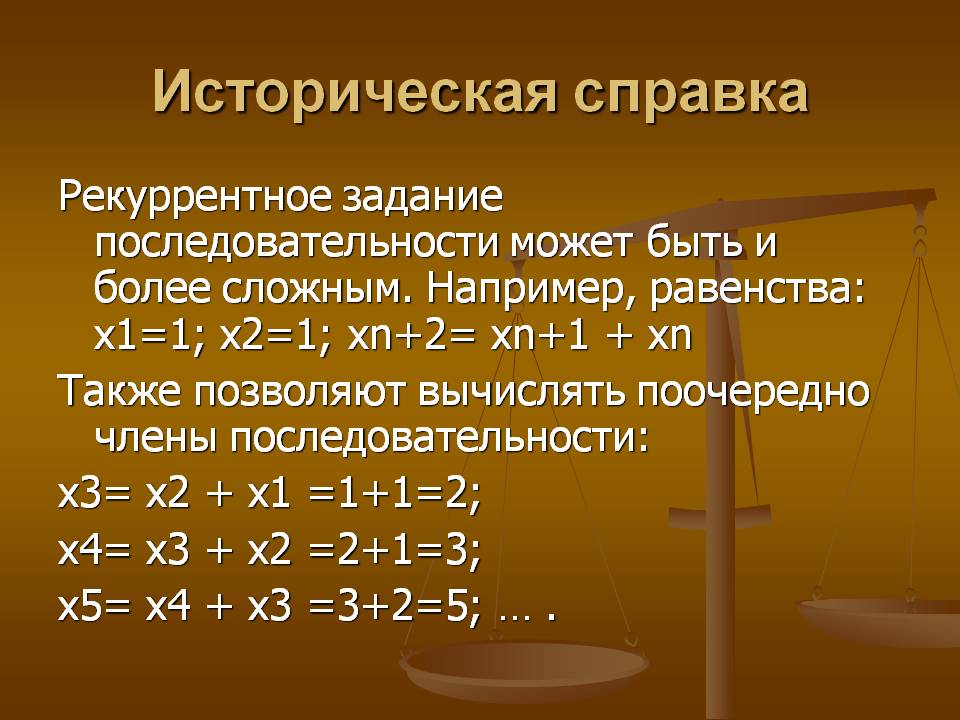 Историческая справка

Рекуррентное задание последовательности может быть и более сложным. Например, равенства: x1=1; x2=1; xn+2= xn+1 + xn

Также позволяют вычислять поочередно члены последовательности:

x3= x2 + x1 =1+1=2;

x4= x3 + x2 =2+1=3;

x5= x4 + x3 =3+2=5; … .